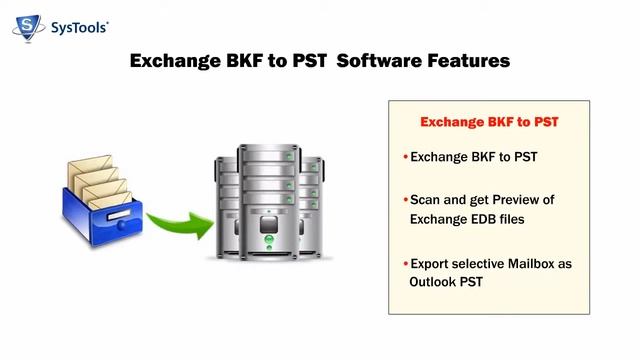 SysTools®

Exchange BKF to PST Software Features

Exchange BKF to PST

• Exchange BKF to PST

• Scan and get Preview of Exchange EDB files

• Export selective Mailbox as Outlook PST